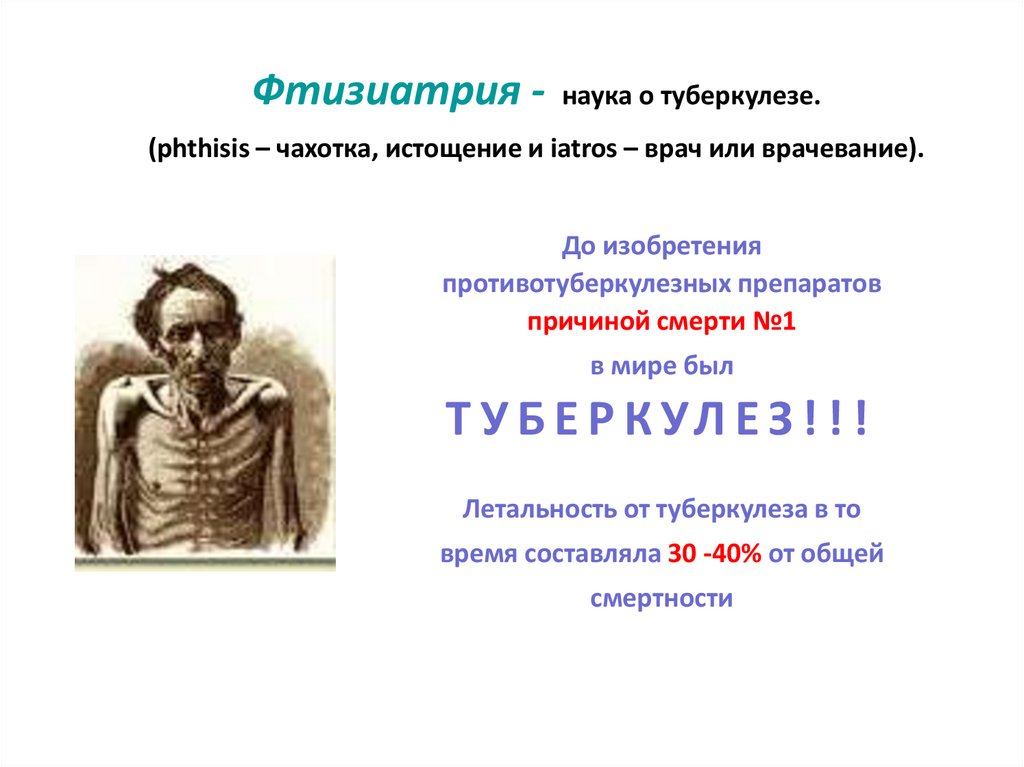 Фтизиатрия - наука о туберкулезе.

(phthisis – чахотка, истощение и iatros – врач или врачевание).

До изобретения противотуберкулезных препаратов причиной смерти №1 в мире был

Т У Б Е Р К У Л Е З ! ! !

Летальность от туберкулеза в то время составляла 30 -40% от общей смертности